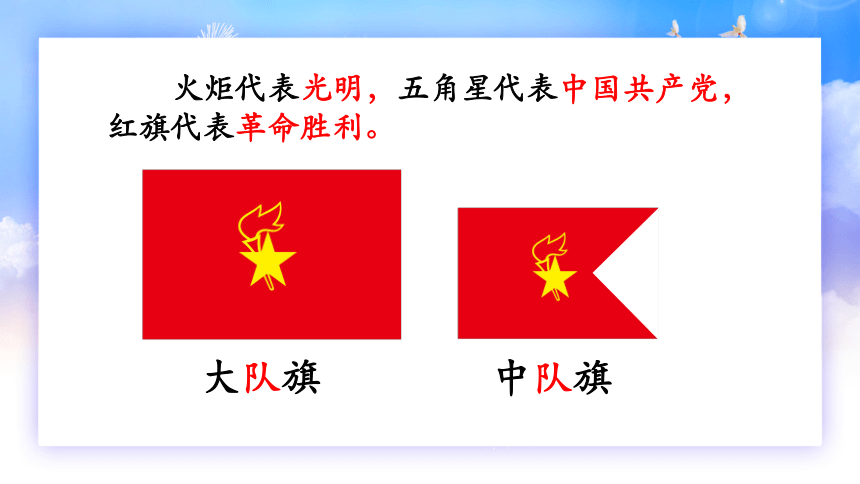 火炬代表光明，五角星代表中国共产党，红旗代表革命胜利。

大队旗

中队旗